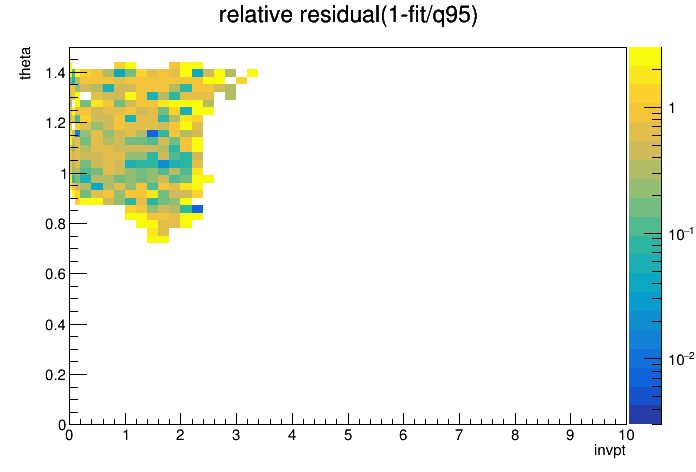 relative residual(1-fit/q95)

theta

1.4
1.2
1
0.8
0.6
0.4
0.2
0

0 1 2 3 4 5 6 7 8 9 10

invpt

1
$10^{-1}$
$10^{-2}$